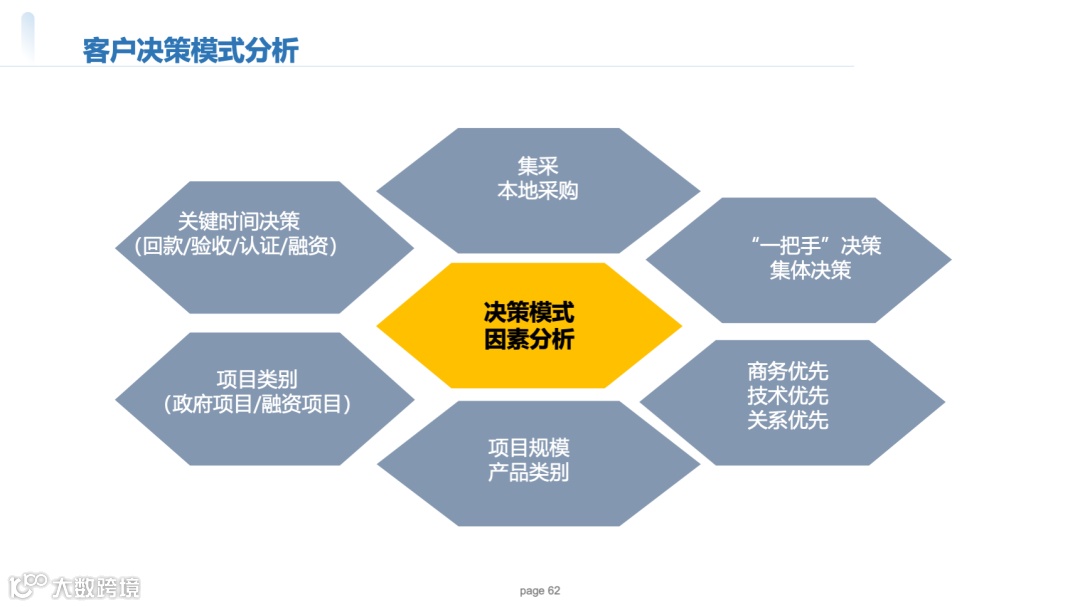 客户决策模式分析

集采
本地采购

关键时间决策
（回款/验收/认证/融资）

“一把手”决策
集体决策

决策模式
因素分析

项目类别
（政府项目/融资项目）

商务优先
技术优先
关系优先

项目规模
产品类别

大数跨境

page 62